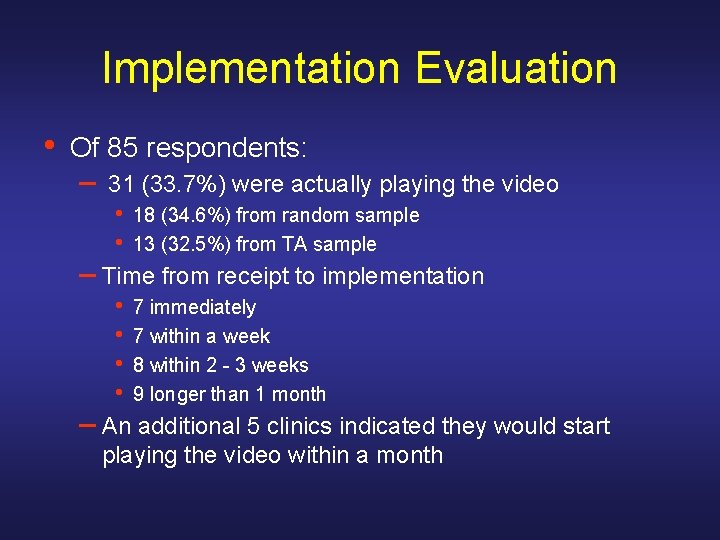 Implementation Evaluation

• Of 85 respondents:
– 31 (33.7%) were actually playing the video
• 18 (34.6%) from random sample
• 13 (32.5%) from TA sample
– Time from receipt to implementation
• 7 immediately
• 7 within a week
• 8 within 2 - 3 weeks
• 9 longer than 1 month
– An additional 5 clinics indicated they would start playing the video within a month